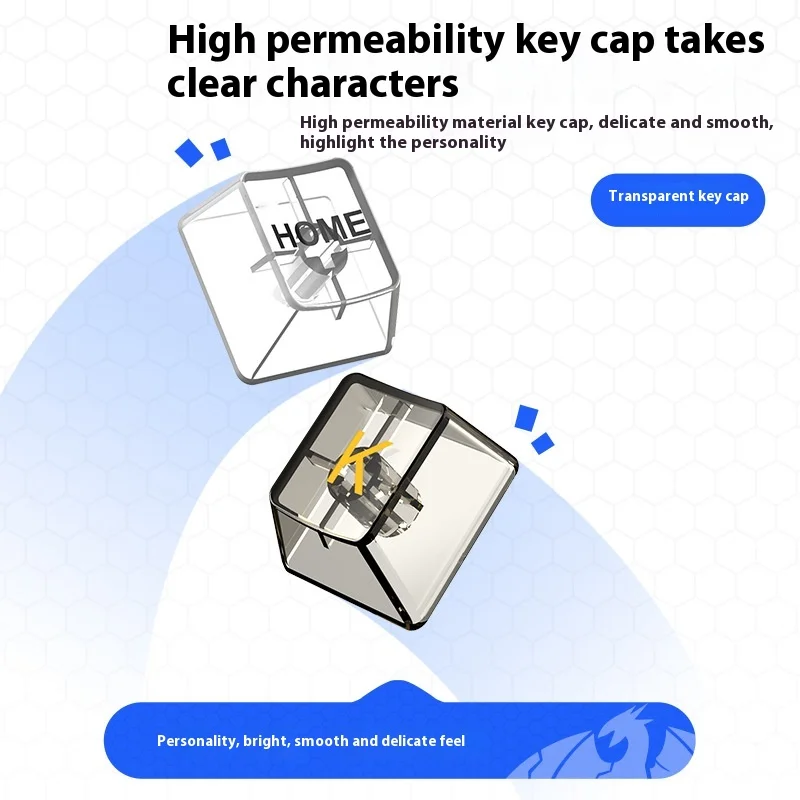 High permeability key cap takes clear characters

High permeability material key cap, delicate and smooth, highlight the personality

Transparent key cap

HOME

K

Personality, bright, smooth and delicate feel